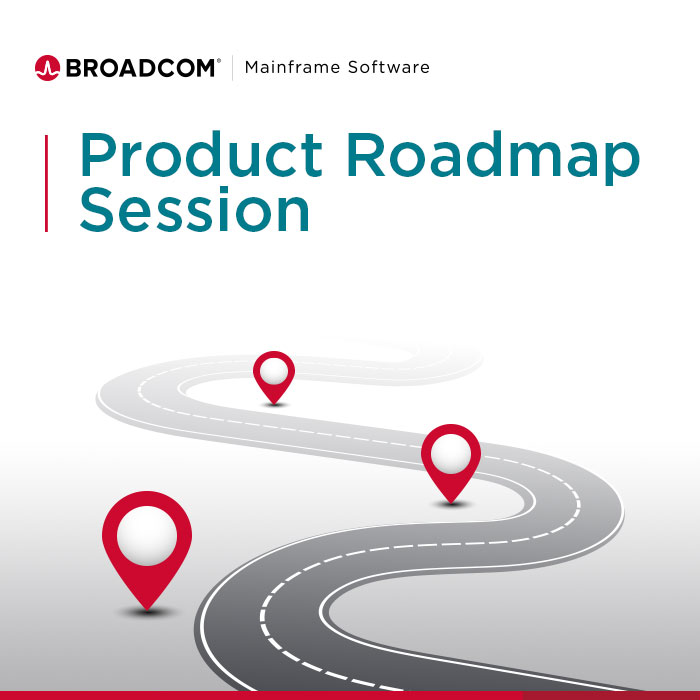 BROADCOM® | Mainframe Software

Product Roadmap Session